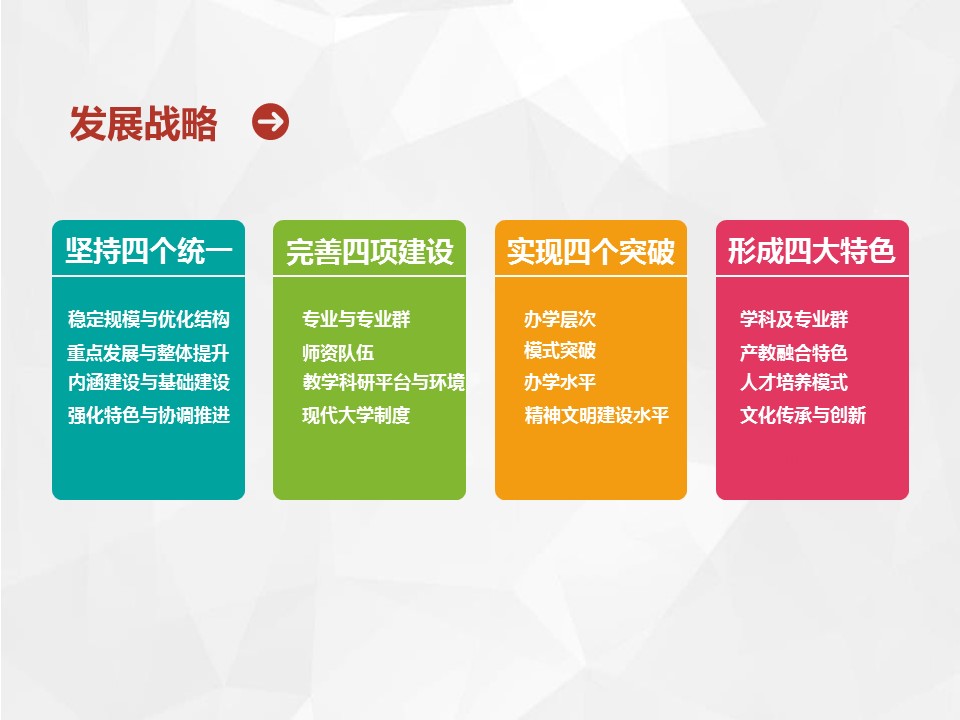 发展战略

坚持四个统一

稳定规模与优化结构
重点发展与整体提升
内涵建设与基础建设
强化特色与协调推进

完善四项建设

专业与专业群
师资队伍
教学科研平台与环境
现代大学制度

实现四个突破

办学层次
模式突破
办学水平
精神文明建设水平

形成四大特色

学科及专业群
产教融合特色
人才培养模式
文化传承与创新